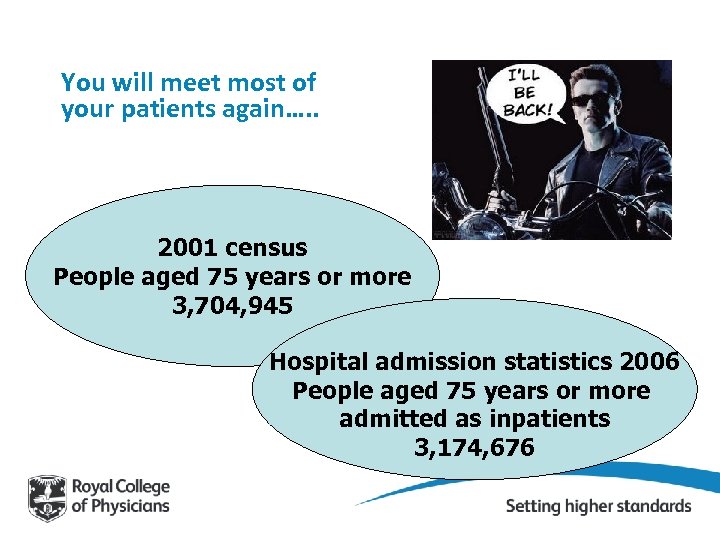 You will meet most of your patients again…..

I'LL BE BACK!

2001 census
People aged 75 years or more
3,704,945

Hospital admission statistics 2006
People aged 75 years or more
admitted as inpatients
3,174,676

Royal College of Physicians

Setting higher standards